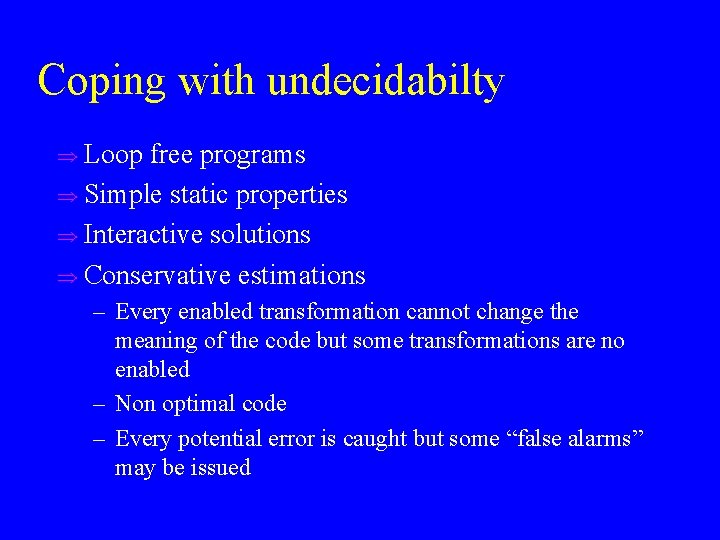 Coping with undecidabilty

⇒ Loop free programs
⇒ Simple static properties
⇒ Interactive solutions
⇒ Conservative estimations
– Every enabled transformation cannot change the meaning of the code but some transformations are no enabled
– Non optimal code
– Every potential error is caught but some “false alarms” may be issued